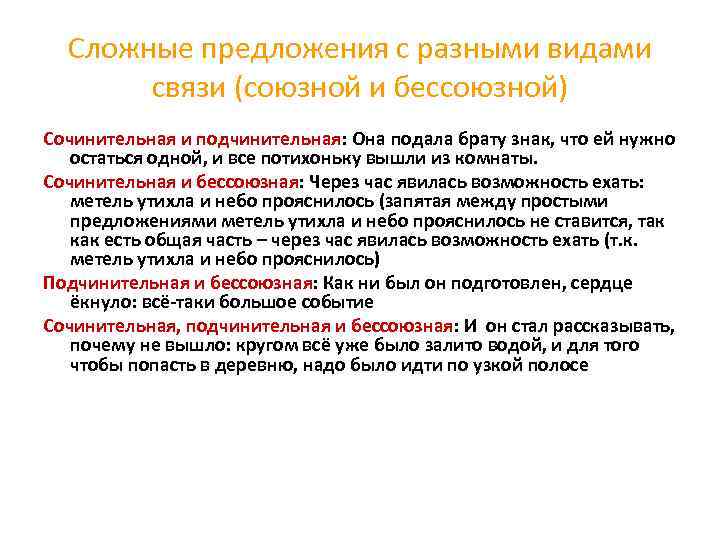 Сложные предложения с разными видами связи (союзной и бессоюзной)

Сочинительная и подчинительная: Она подала брату знак, что ей нужно остаться одной, и все потихоньку вышли из комнаты.

Сочинительная и бессоюзная: Через час явилась возможность ехать: метель утихла и небо прояснилось (запятая между простыми предложениями метель утихла и небо прояснилось не ставится, так как есть общая часть – через час явилась возможность ехать (т.к. метель утихла и небо прояснилось)

Подчинительная и бессоюзная: Как ни был он подготовлен, сердце ёкнуло: всё-таки большое событие

Сочинительная, подчинительная и бессоюзная: И он стал рассказывать, почему не вышло: кругом всё уже было залито водой, и для того чтобы попасть в деревню, надо было идти по узкой полосе